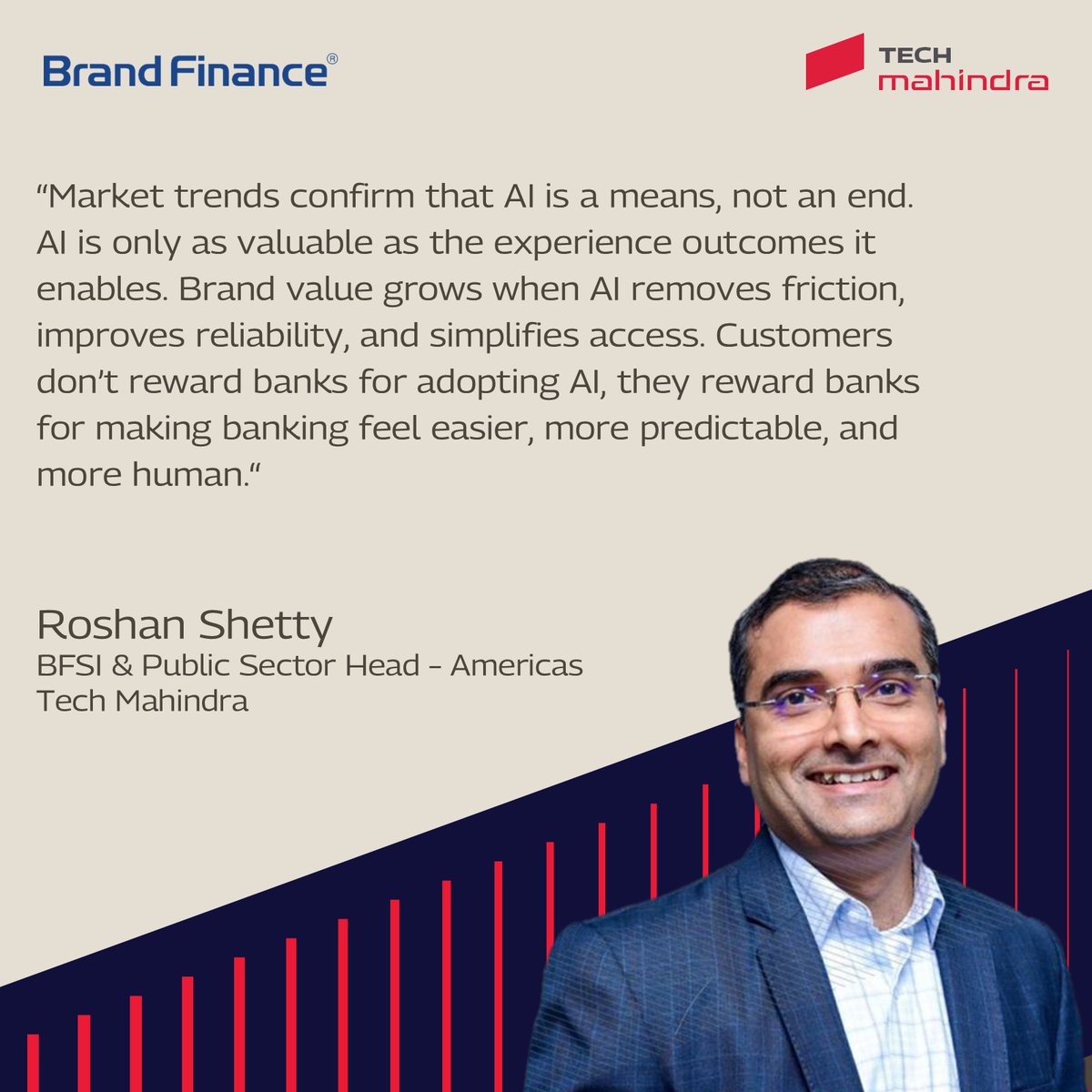 Brand Finance®

TECH mahindra

“Market trends confirm that AI is a means, not an end. AI is only as valuable as the experience outcomes it enables. Brand value grows when AI removes friction, improves reliability, and simplifies access. Customers don’t reward banks for adopting AI, they reward banks for making banking feel easier, more predictable, and more human.“

Roshan Shetty
BFSI & Public Sector Head - Americas
Tech Mahindra